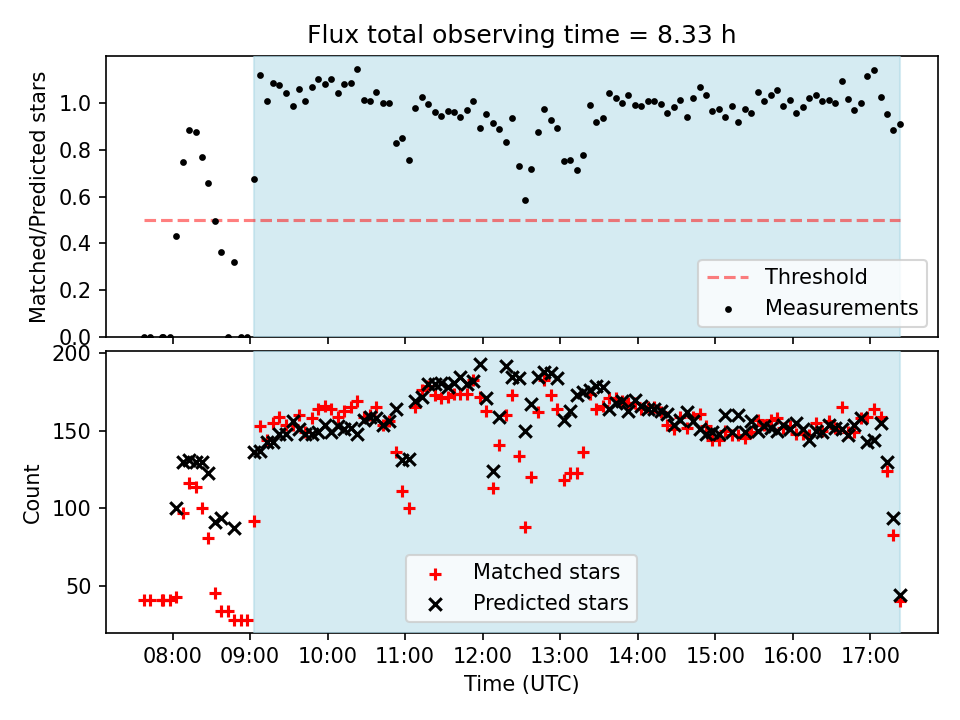 Flux total observing time = 8.33 h

Matched/Predicted stars

1.0
0.8
0.6
0.4
0.2
0.0

Threshold
Measurements

Count

200
150
100
50

Matched stars
Predicted stars

08:00
09:00
10:00
11:00
12:00
13:00
14:00
15:00
16:00
17:00

Time (UTC)